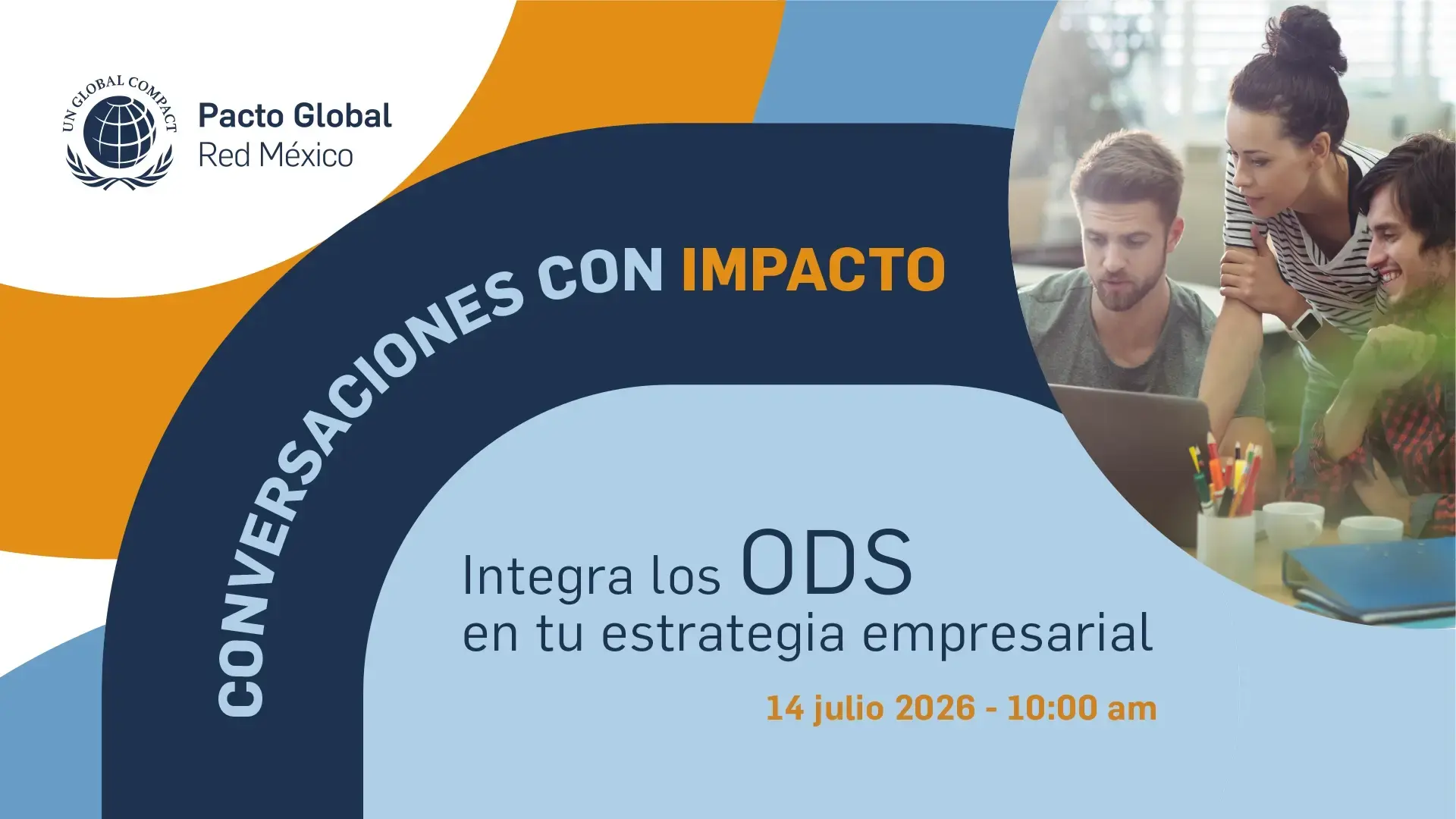 UN GLOBAL COMPACT

Pacto Global
Red México

CONVERSACIONES CON IMPACTO

Integra los ODS
en tu estrategia empresarial

14 julio 2026 - 10:00 am